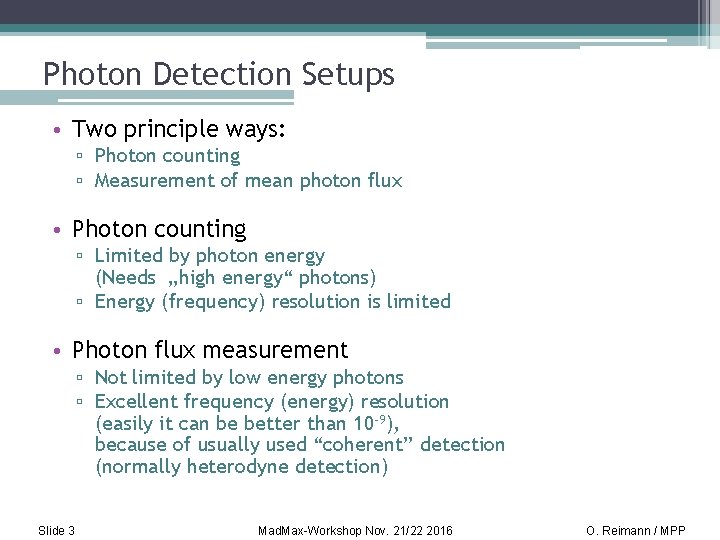 Photon Detection Setups

• Two principle ways:
▫ Photon counting
▫ Measurement of mean photon flux

• Photon counting
▫ Limited by photon energy (Needs „high energy“ photons)
▫ Energy (frequency) resolution is limited

• Photon flux measurement
▫ Not limited by low energy photons
▫ Excellent frequency (energy) resolution (easily it can be better than $10^{-9}$), because of usually used “coherent” detection (normally heterodyne detection)

Slide 3

MadMax-Workshop Nov. 21/22 2016

O. Reimann / MPP